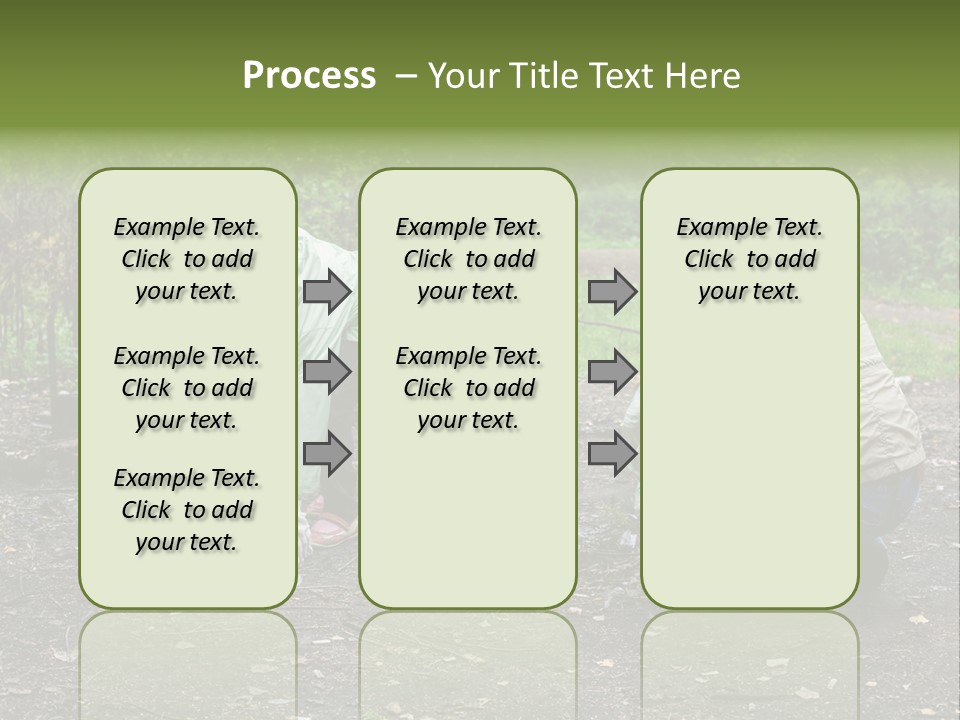 Process – Your Title Text Here

Example Text. Click to add your text.

Example Text. Click to add your text.

Example Text. Click to add your text.

Example Text. Click to add your text.

Example Text. Click to add your text.

Example Text. Click to add your text.